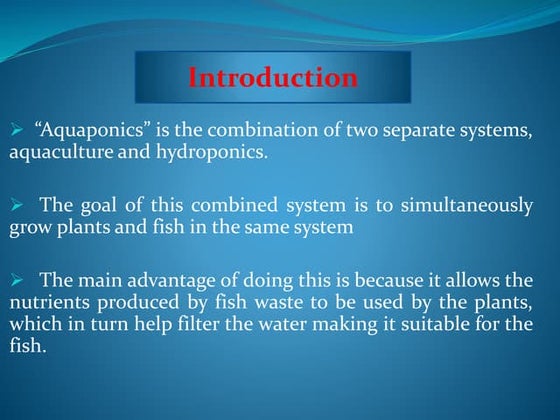 Introduction

➢ “Aquaponics” is the combination of two separate systems, aquaculture and hydroponics.

➢ The goal of this combined system is to simultaneously grow plants and fish in the same system

➢ The main advantage of doing this is because it allows the nutrients produced by fish waste to be used by the plants, which in turn help filter the water making it suitable for the fish.